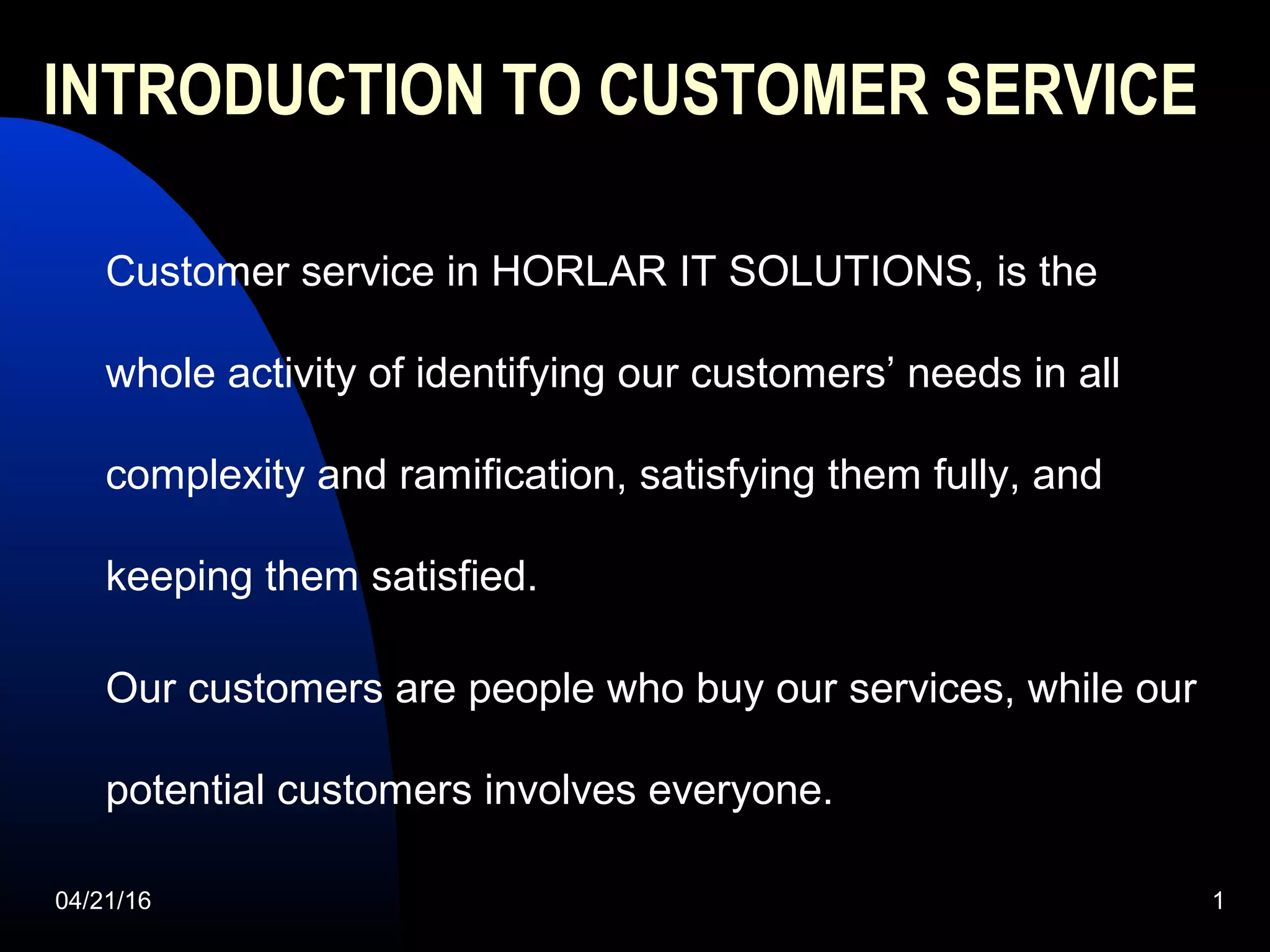 INTRODUCTION TO CUSTOMER SERVICE

Customer service in HORLAR IT SOLUTIONS, is the whole activity of identifying our customers’ needs in all complexity and ramification, satisfying them fully, and keeping them satisfied.

Our customers are people who buy our services, while our potential customers involves everyone.

04/21/16

1